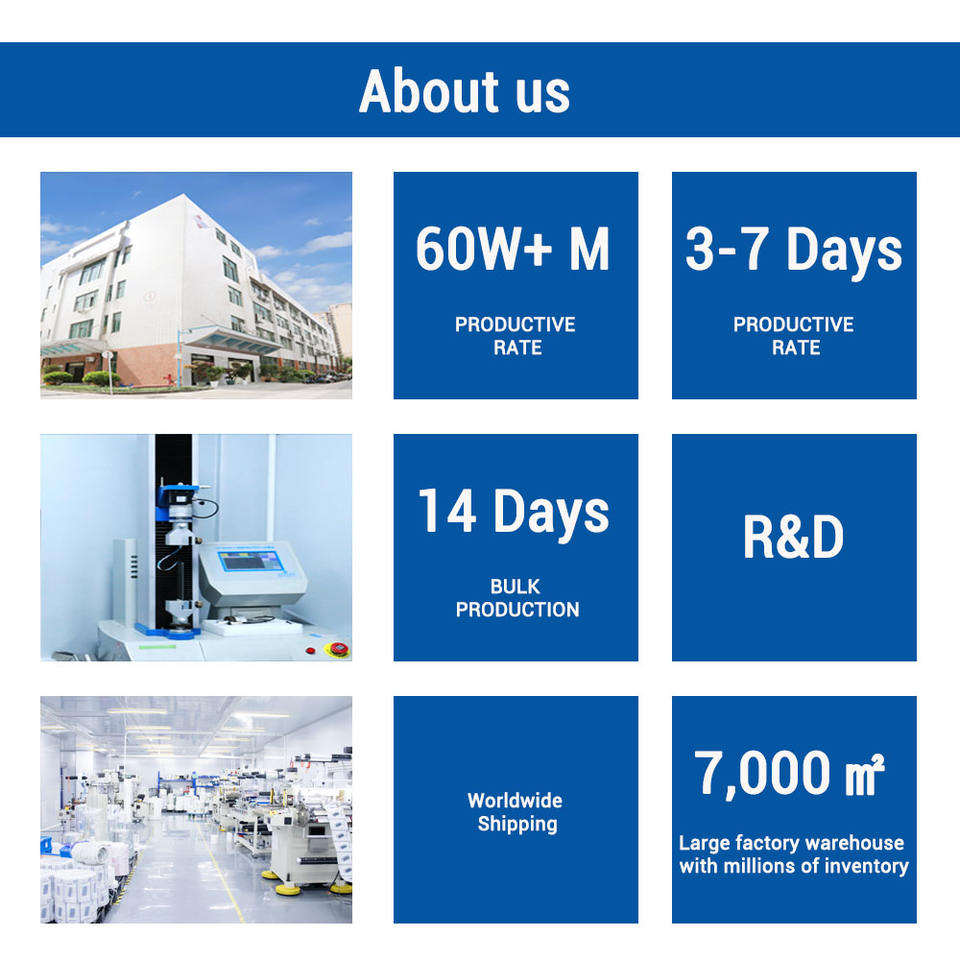 About us

60W+ M

PRODUCTIVE RATE

3-7 Days

PRODUCTIVE RATE

14 Days

BULK PRODUCTION

R&D

Worldwide Shipping

7,000 ㎡

Large factory warehouse with millions of inventory